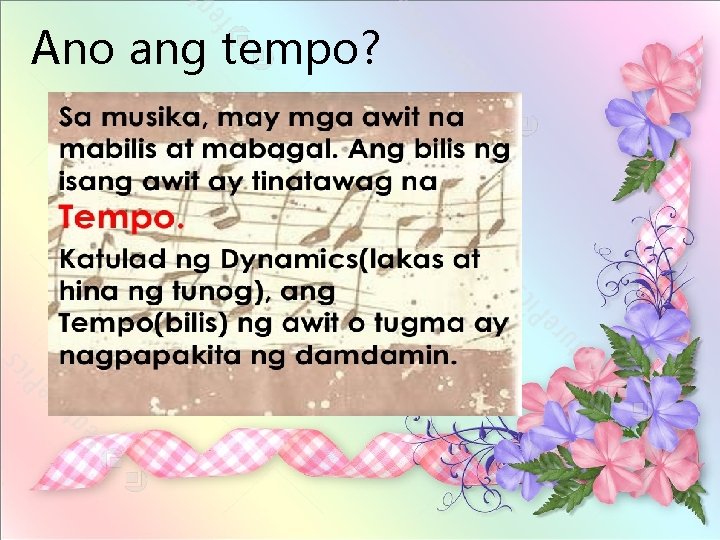 Ano ang tempo?

Sa musika, may mga awit na mabilis at mabagal. Ang bilis ng isang awit ay tinatawag na Tempo.

Katulad ng Dynamics(lakas at hina ng tunog), ang Tempo(bilis) ng awit o tugma ay nagpapakita ng damdamin.